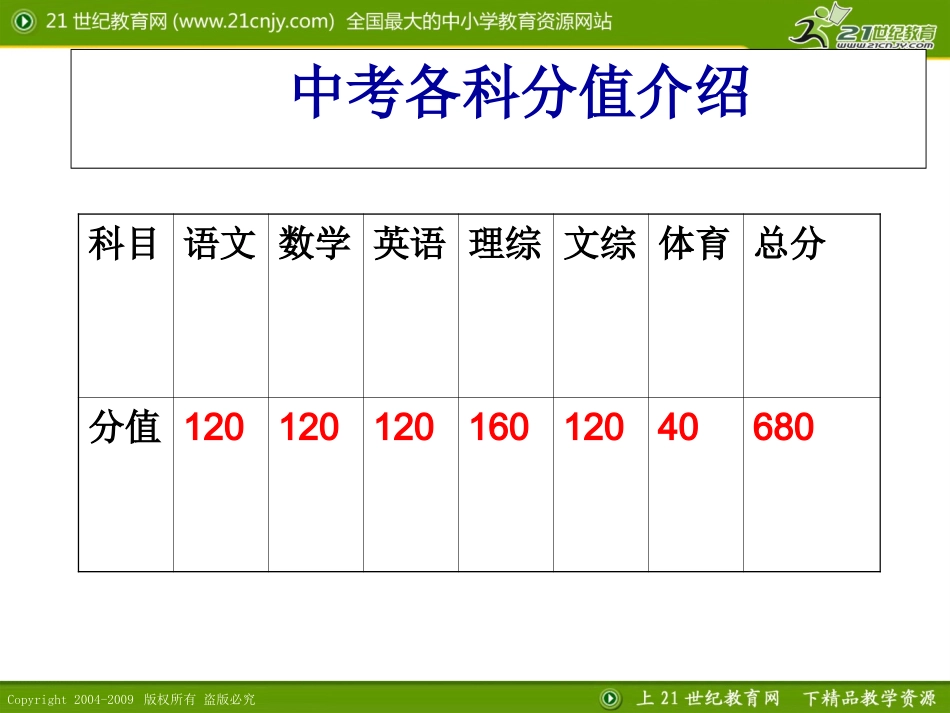 21 世纪教育网 (www.21cnjy.com) 全国最大的中小学教育资源网站

21世纪教育
www.21cnjy.com

中考各科分值介绍

| 科目 | 语文 | 数学 | 英语 | 理综 | 文综 | 体育 | 总分 |
|---|---|---|---|---|---|---|---|
| 分值 | 120 | 120 | 120 | 160 | 120 | 40 | 680 |

Copyright 2004-2009 版权所有 盗版必究

上 21 世纪教育网 下精品教学资源